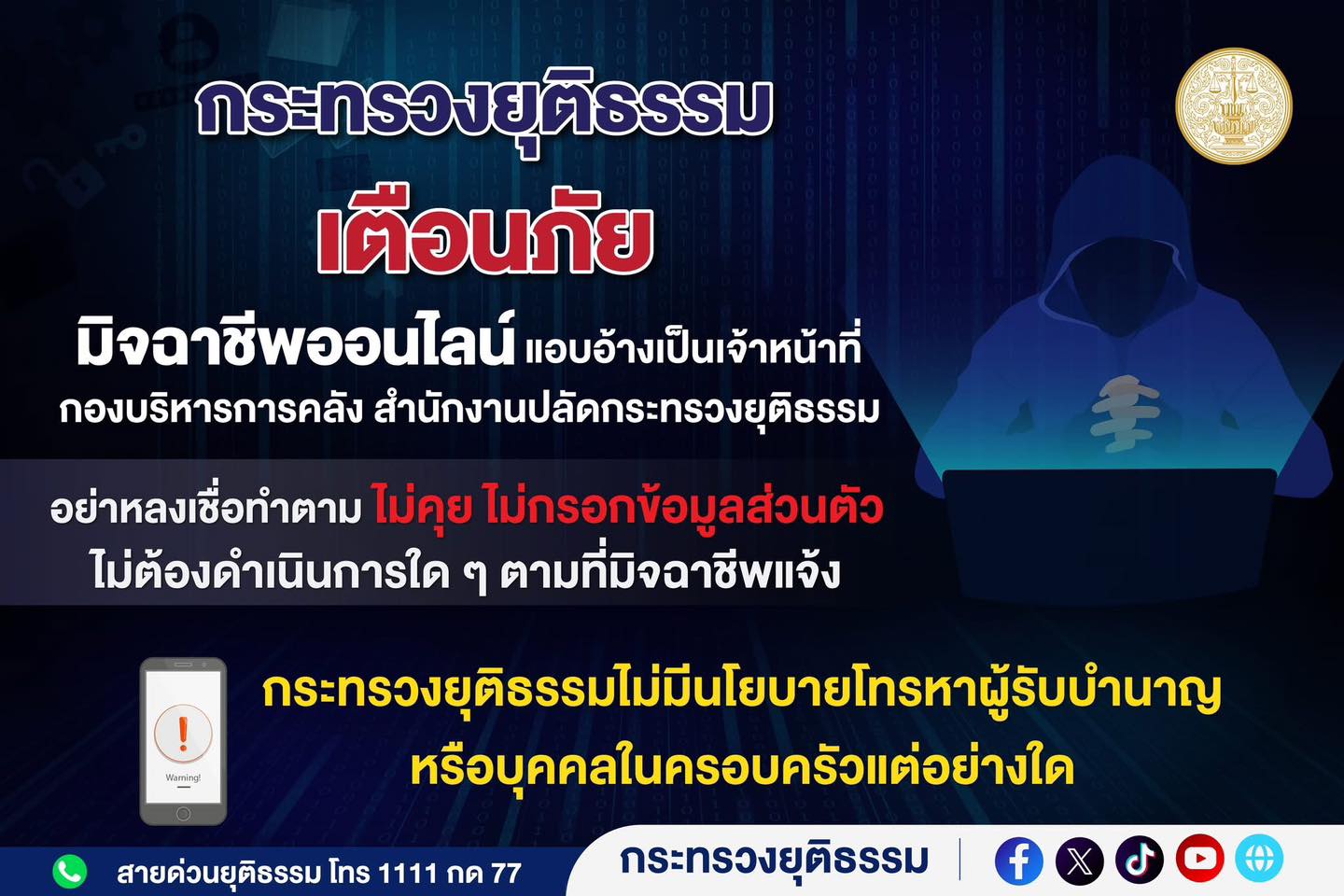 กระทรวงยุติธรรม

เตือนภัย

มิจฉาชีพออนไลน์ แอบอ้างเป็นเจ้าหน้าที่
กองบริหารการคลัง สำนักงานปลัดกระทรวงยุติธรรม

อย่าหลงเชื่อทำตาม ไม่คุย ไม่กรอกข้อมูลส่วนตัว
ไม่ต้องดำเนินการใด ๆ ตามที่มิจฉาชีพแจ้ง

Warning!

กระทรวงยุติธรรมไม่มีนโยบายโทรหาผู้รับบำนาญ
หรือบุคคลในครอบครัวแต่อย่างใด

สายด่วนยุติธรรม โทร 1111 กด 77

กระทรวงยุติธรรม